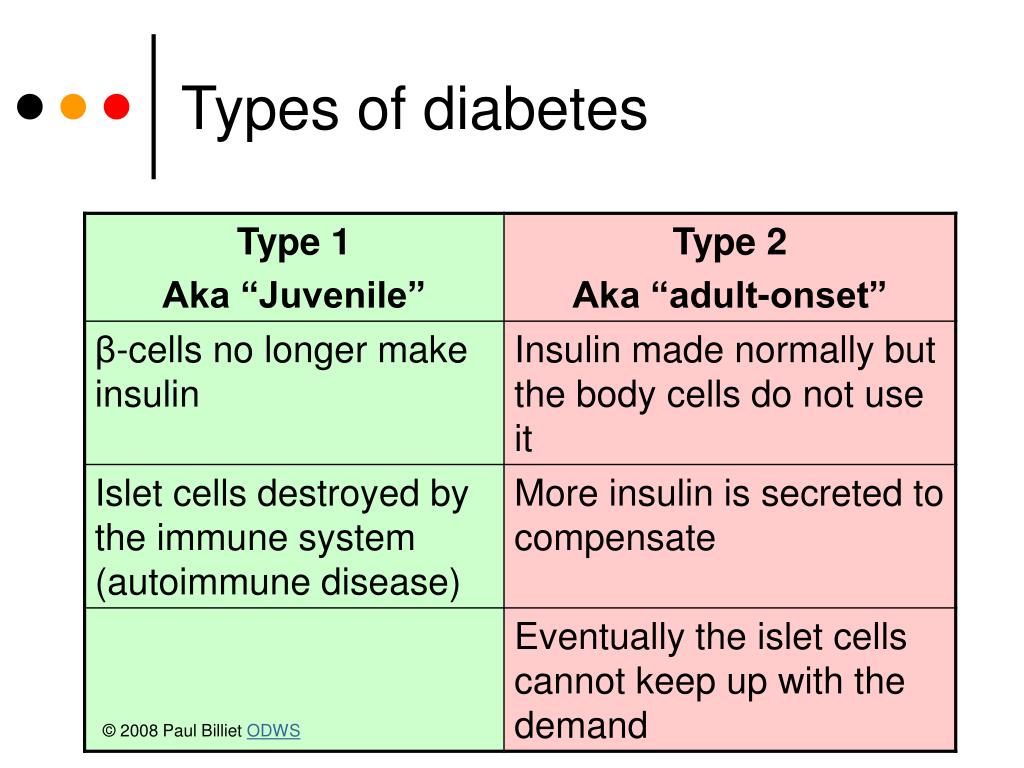 Types of diabetes

| Type 1 Aka “Juvenile” | Type 2 Aka “adult-onset” |
|---|---|
| β-cells no longer make insulin | Insulin made normally but the body cells do not use it |
| Islet cells destroyed by the immune system (autoimmune disease) | More insulin is secreted to compensate |
| | Eventually the islet cells cannot keep up with the demand |

© 2008 Paul Billiet ODWS